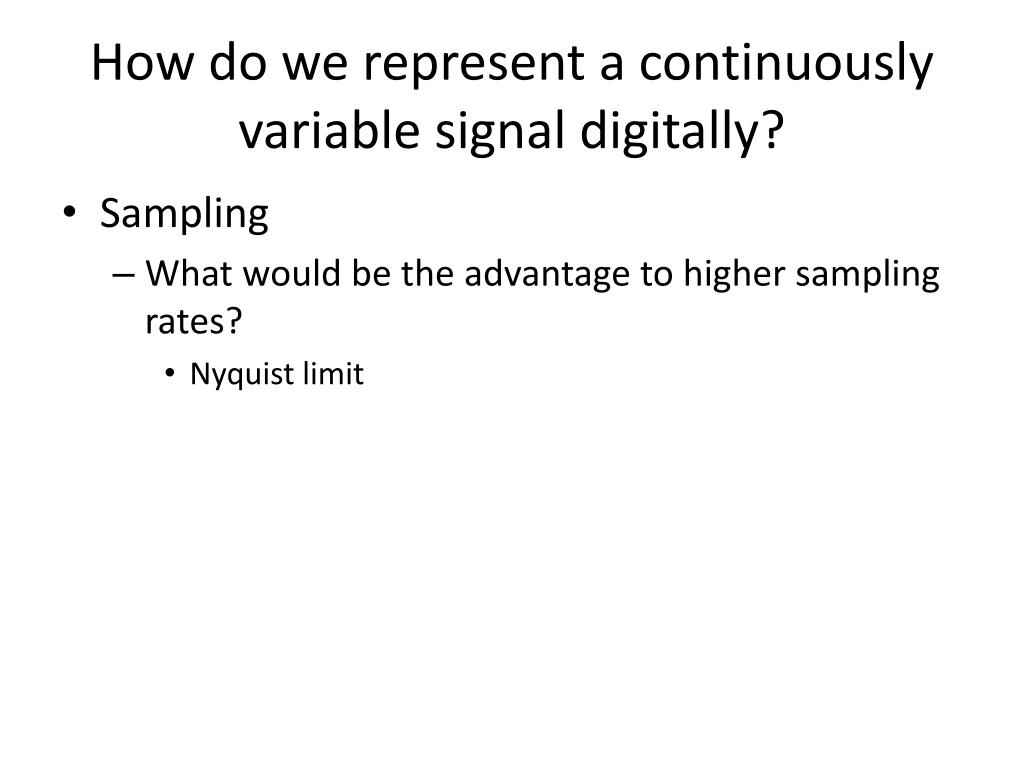 How do we represent a continuously variable signal digitally?

• Sampling
– What would be the advantage to higher sampling rates?
• Nyquist limit